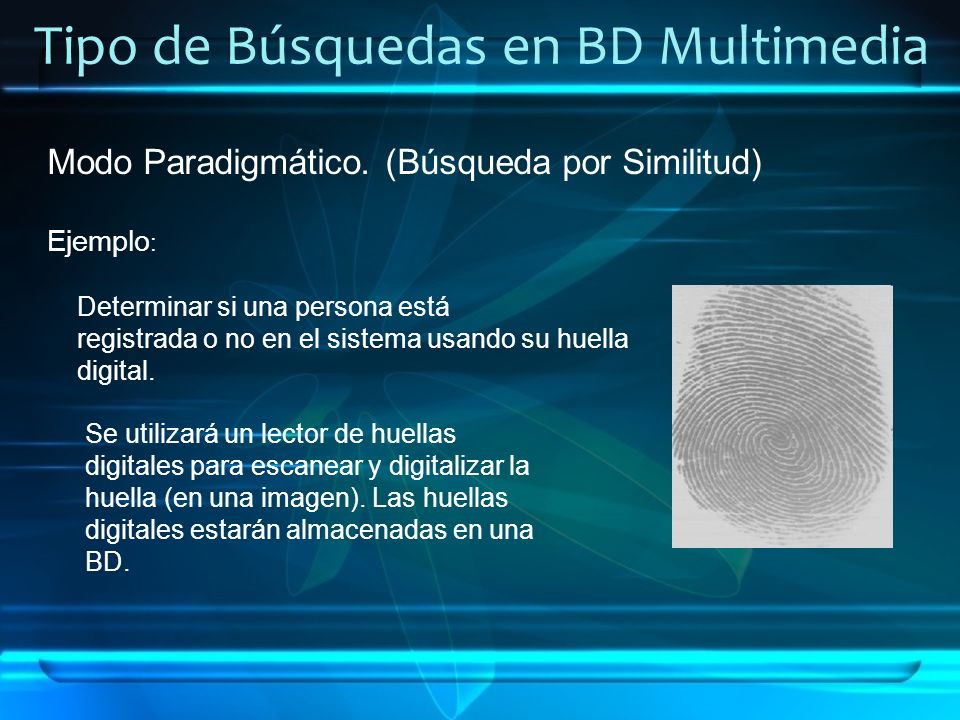 Tipo de Búsquedas en BD Multimedia

Modo Paradigmático. (Búsqueda por Similitud)

Ejemplo:

Determinar si una persona está registrada o no en el sistema usando su huella digital.

Se utilizará un lector de huellas digitales para escanear y digitalizar la huella (en una imagen). Las huellas digitales estarán almacenadas en una BD.